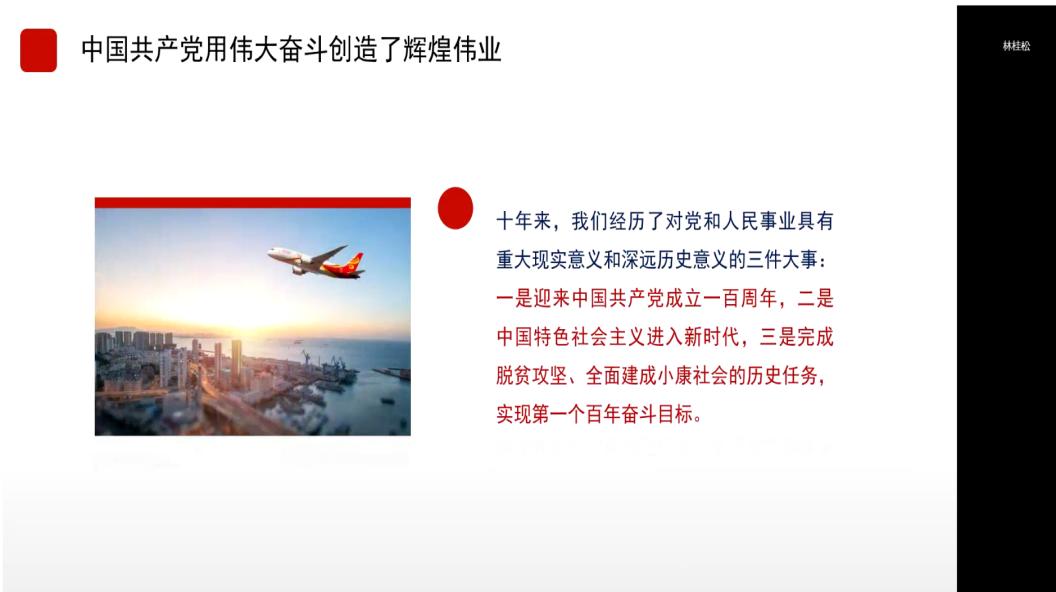 中国共产党用伟大奋斗创造了辉煌伟业

林桂松

十年来，我们经历了对党和人民事业具有重大现实意义和深远历史意义的三件大事：一是迎来中国共产党成立一百周年，二是中国特色社会主义进入新时代，三是完成脱贫攻坚、全面建成小康社会的历史任务，实现第一个百年奋斗目标。